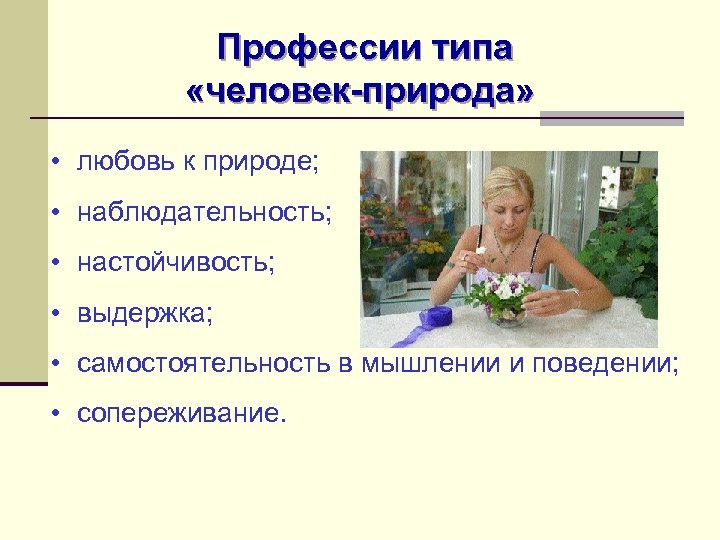 Профессии типа «человек-природа»

• любовь к природе;
• наблюдательность;
• настойчивость;
• выдержка;
• самостоятельность в мышлении и поведении;
• сопереживание.